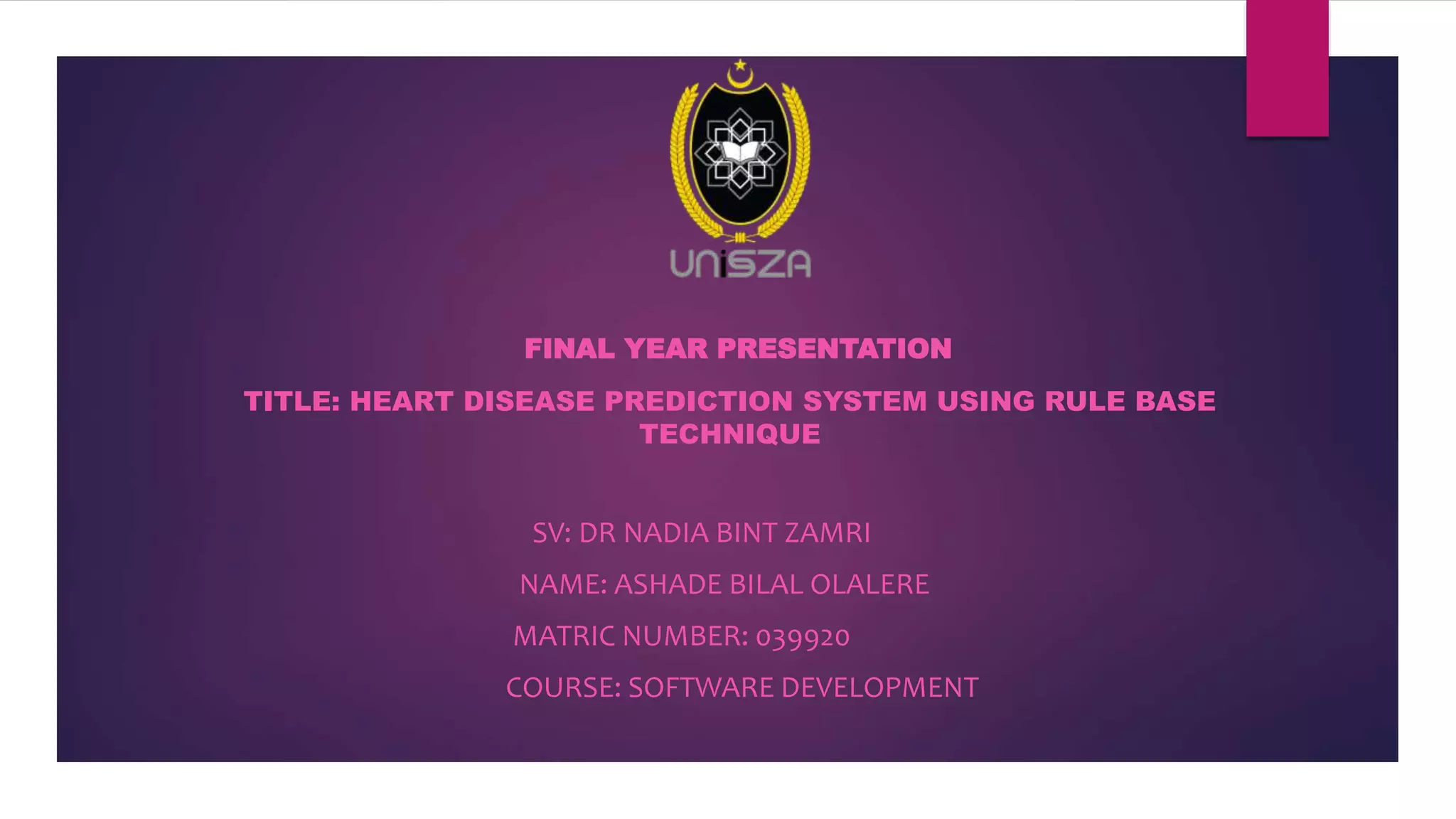 UniSZA

FINAL YEAR PRESENTATION

TITLE: HEART DISEASE PREDICTION SYSTEM USING RULE BASE TECHNIQUE

SV: DR NADIA BINT ZAMRI

NAME: ASHADE BILAL OLALERE

MATRIC NUMBER: 039920

COURSE: SOFTWARE DEVELOPMENT